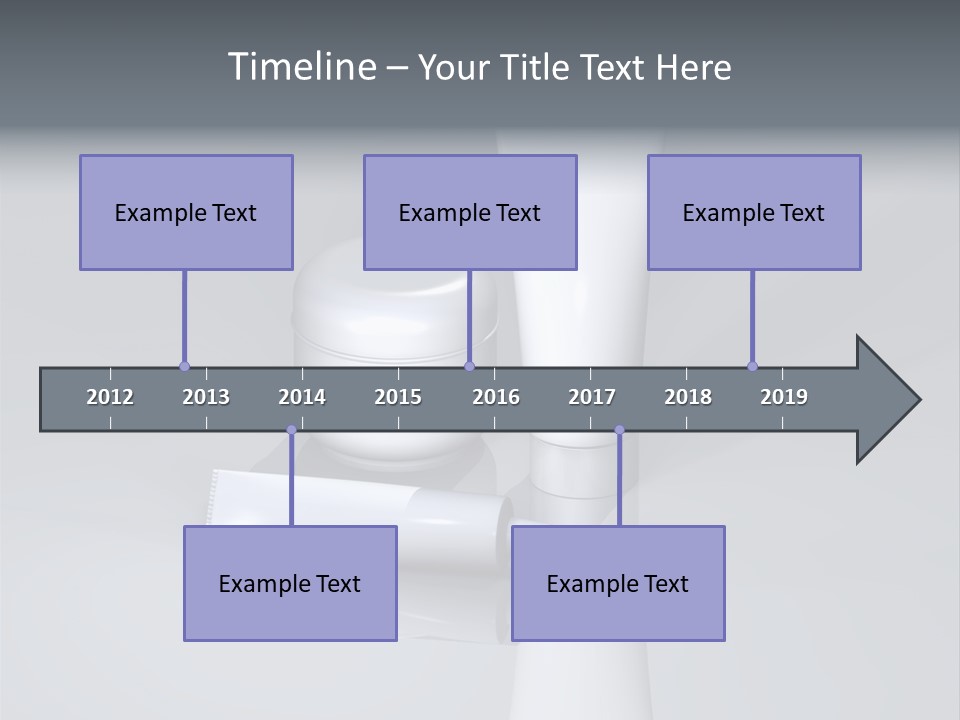 Timeline – Your Title Text Here

Example Text

Example Text

Example Text

2012 2013 2014 2015 2016 2017 2018 2019

Example Text

Example Text